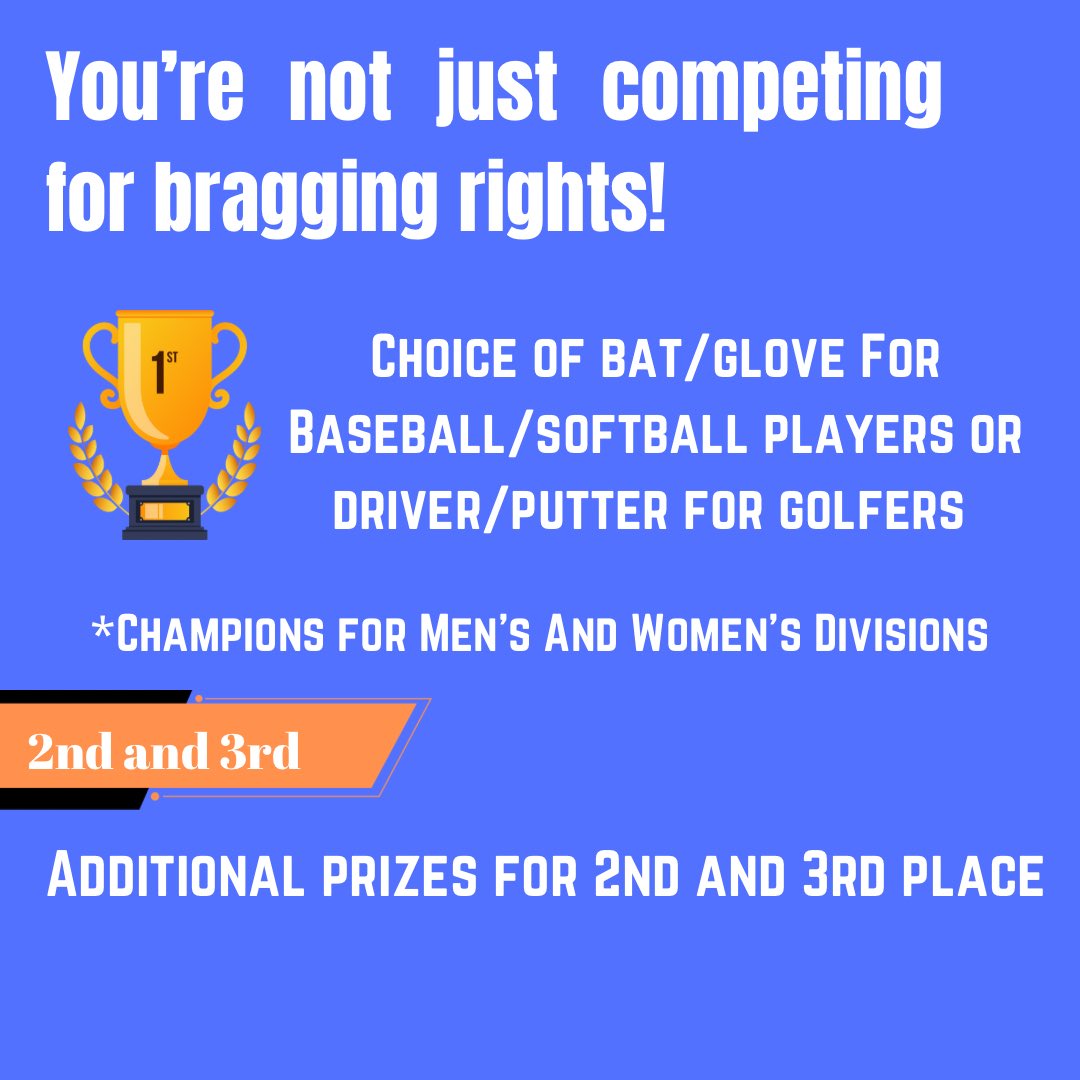 You're not just competing for bragging rights!

1ST

Choice of bat/glove For Baseball/softball players or driver/putter for golfers

*Champions for Men's And Women's Divisions

2nd and 3rd

Additional prizes for 2nd and 3rd place